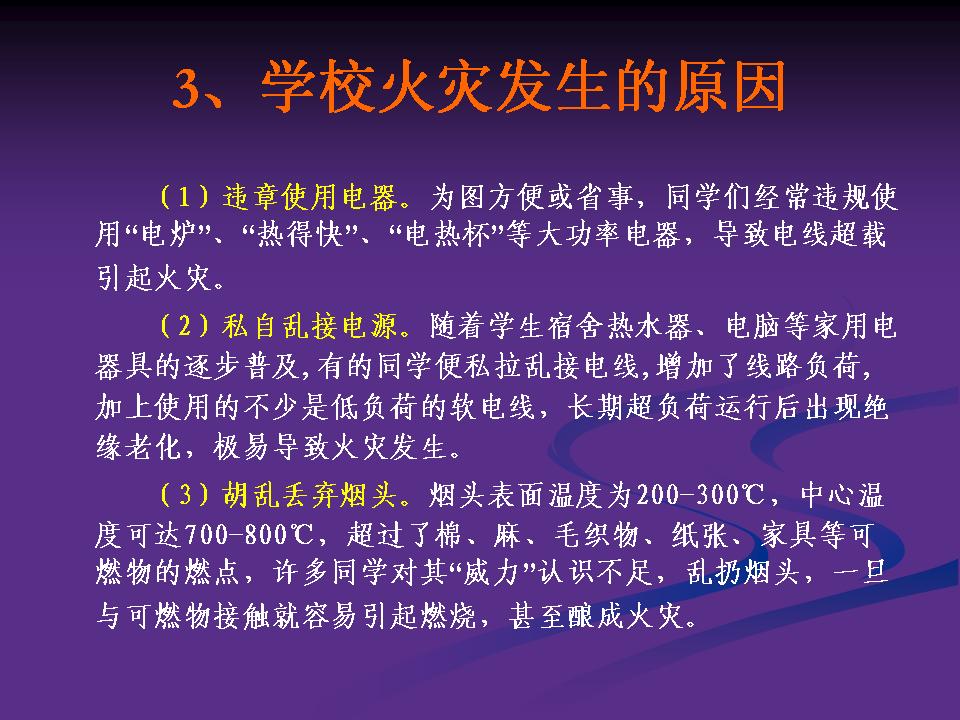 3、学校火灾发生的原因

（1）违章使用电器。为图方便或省事，同学们经常违规使用“电炉”、“热得快”、“电热杯”等大功率电器，导致电线超载引起火灾。

（2）私自乱接电源。随着学生宿舍热水器、电脑等家用电器具的逐步普及，有的同学便私拉乱接电线，增加了线路负荷，加上使用的不少是低负荷的软电线，长期超负荷运行后出现绝缘老化，极易导致火灾发生。

（3）胡乱丢弃烟头。烟头表面温度为200-300℃，中心温度可达700-800℃，超过了棉、麻、毛织物、纸张、家具等可燃物的燃点，许多同学对其“威力”认识不足，乱扔烟头，一旦与可燃物接触就容易引起燃烧，甚至酿成火灾。